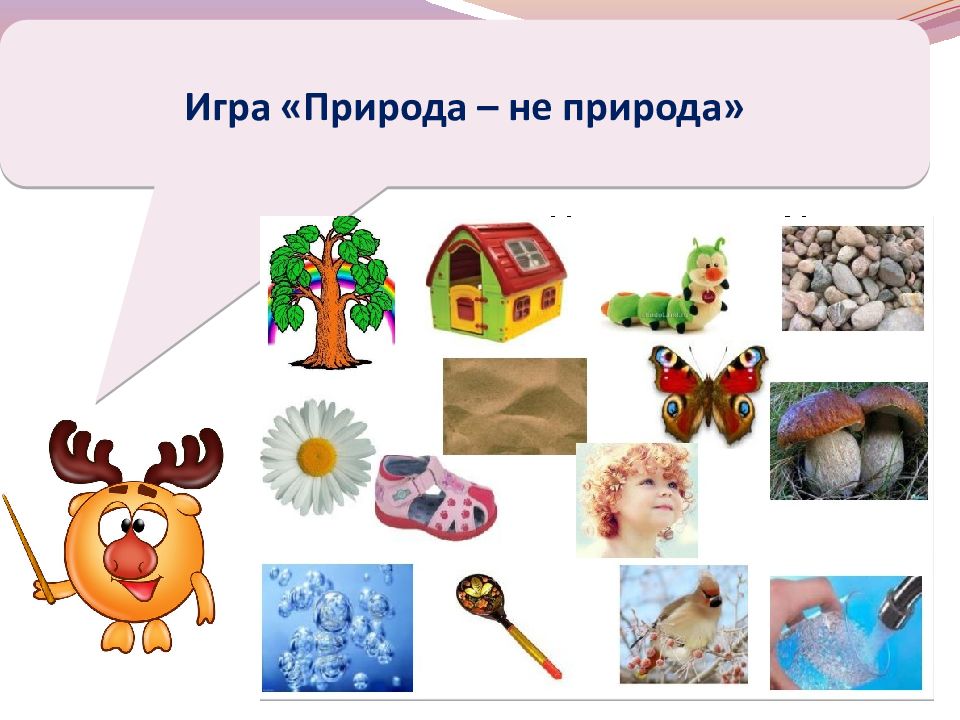 Игра «Природа – не природа»